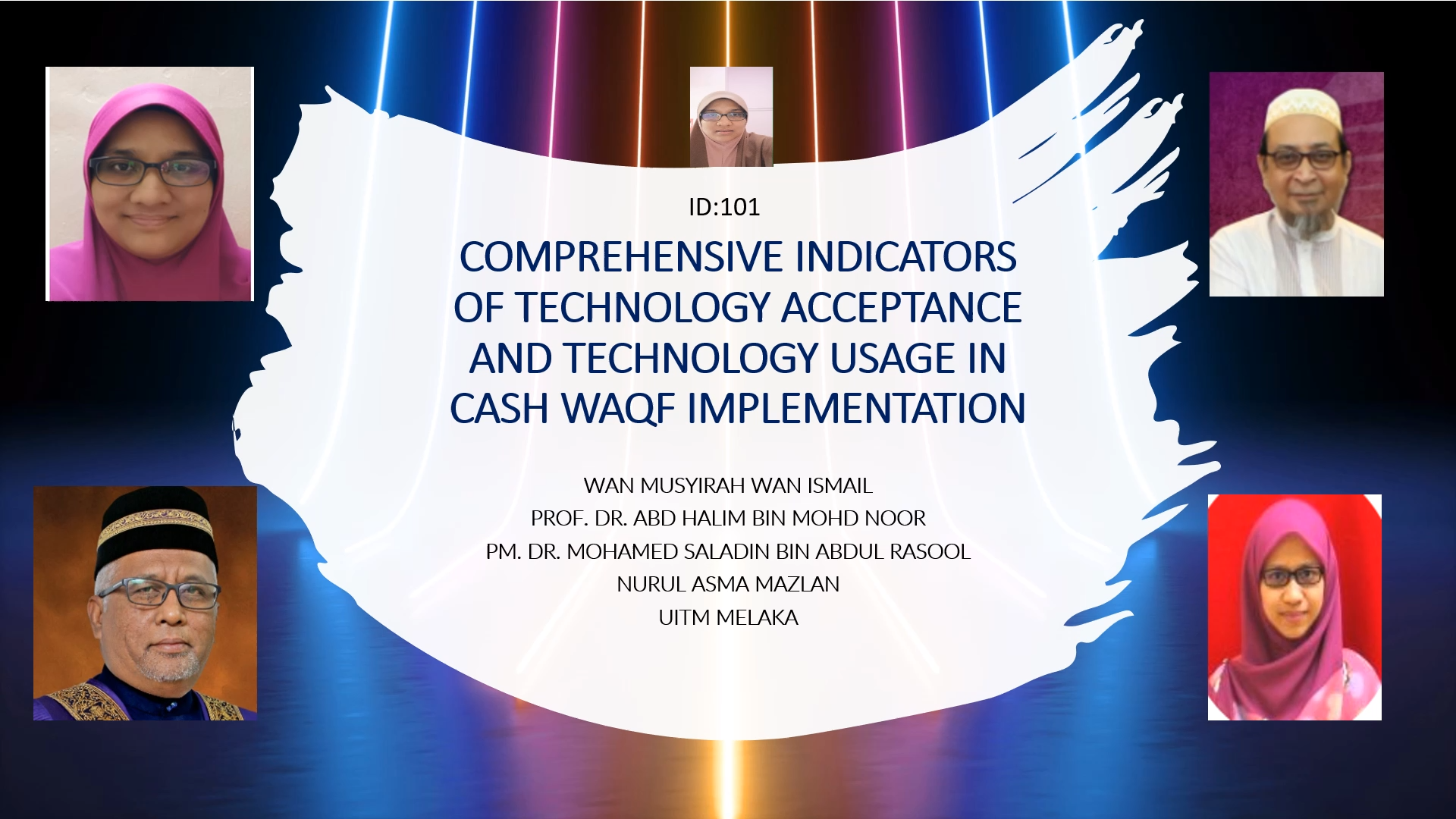 ID:101

COMPREHENSIVE INDICATORS OF TECHNOLOGY ACCEPTANCE AND TECHNOLOGY USAGE IN CASH WAQF IMPLEMENTATION

WAN MUSYIRAH WAN ISMAIL
PROF. DR. ABD HALIM BIN MOHD NOOR
PM. DR. MOHAMED SALADIN BIN ABDUL RASOOL
NURUL ASMA MAZLAN
UITM MELAKA